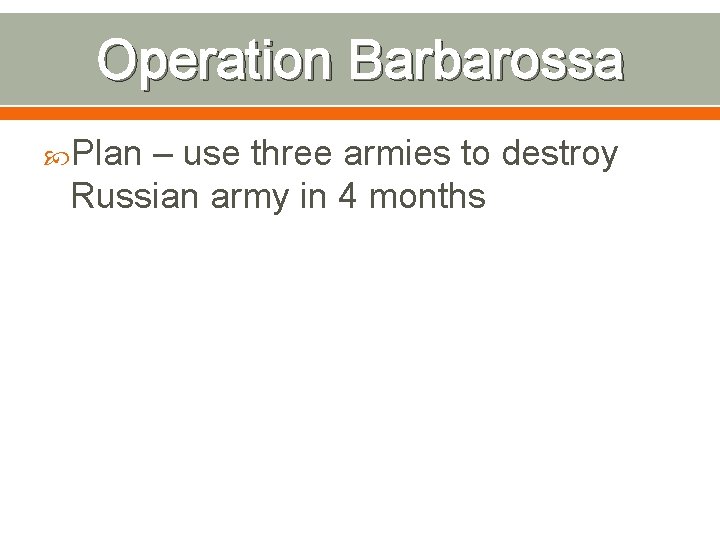 Operation Barbarossa

Plan – use three armies to destroy Russian army in 4 months